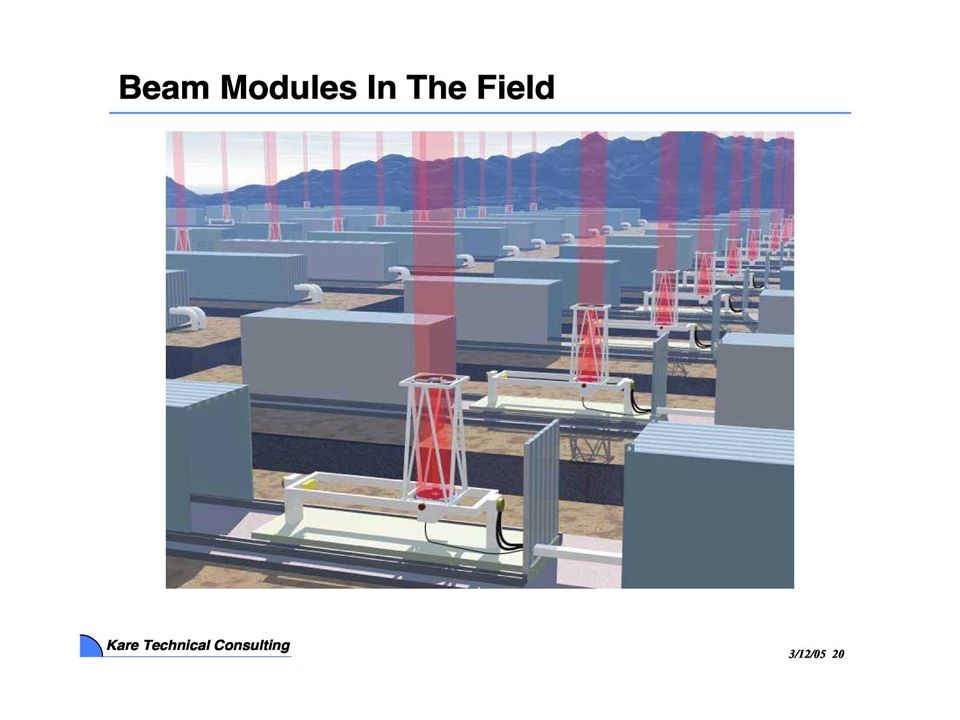 Beam Modules In The Field

Kare Technical Consulting

3/12/05 20